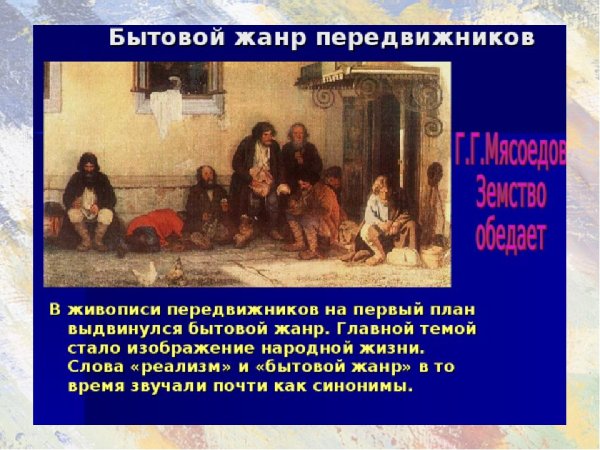 Бытовой жанр передвижников

Г.Г.Мясоедов
Земство
обедает

В живописи передвижников на первый план выдвинулся бытовой жанр. Главной темой стало изображение народной жизни. Слова «реализм» и «бытовой жанр» в то время звучали почти как синонимы.